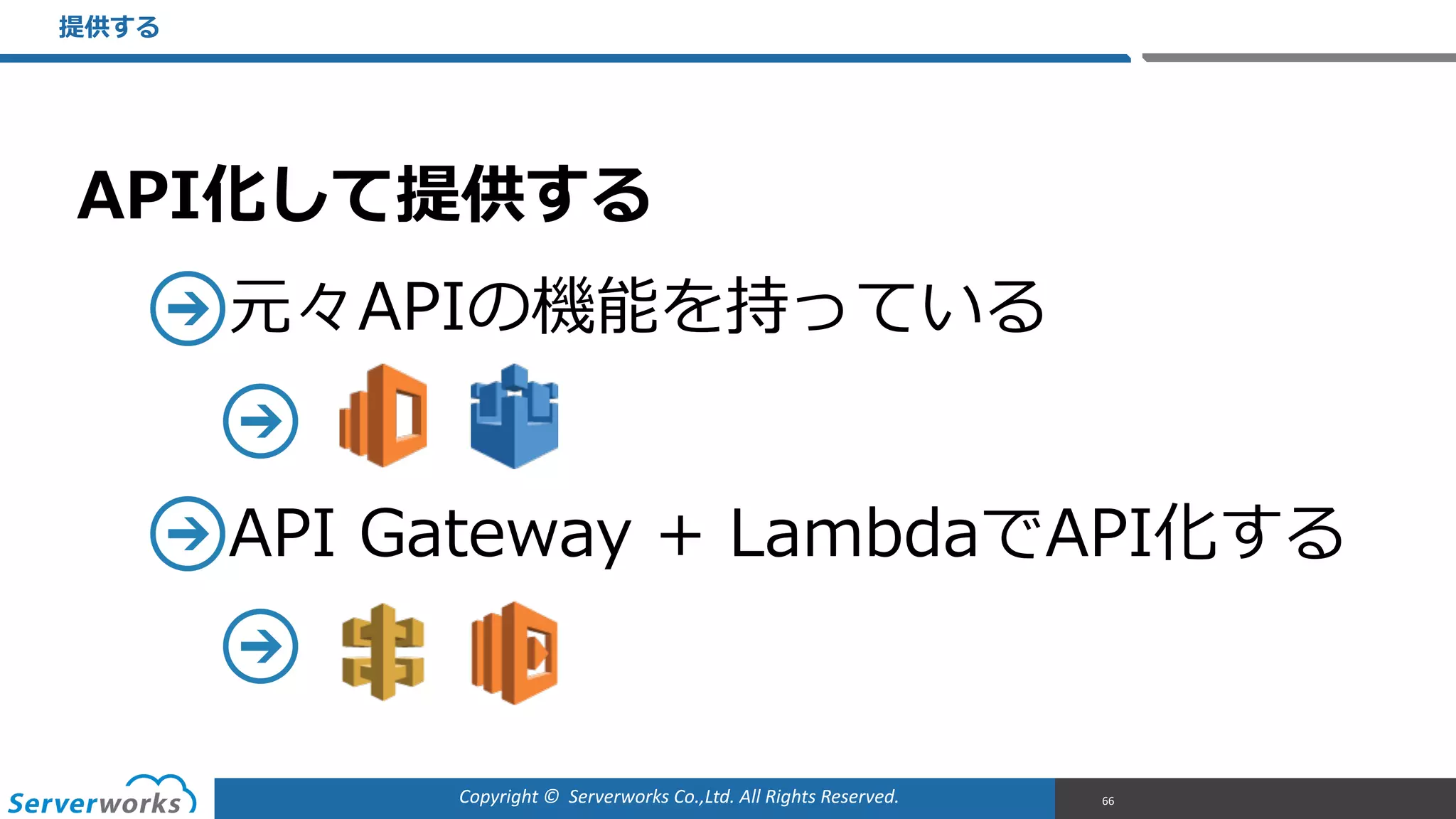 提供する

API化して提供する

元々APIの機能を持っている

API Gateway + LambdaでAPI化する

Serverworks

Copyright © Serverworks Co.,Ltd. All Rights Reserved.

66